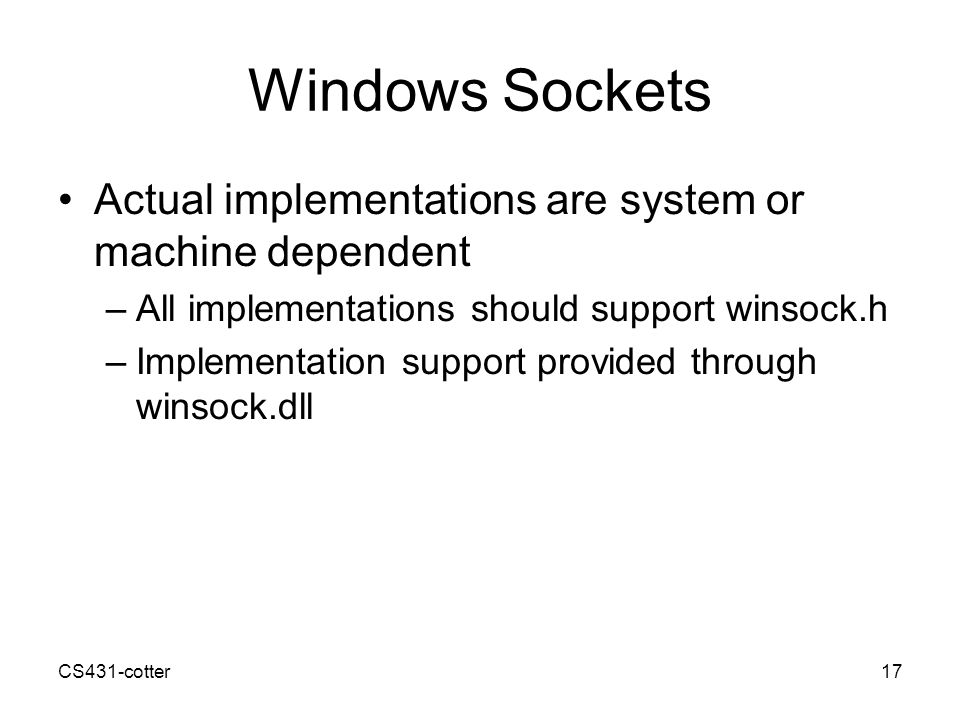 Windows Sockets

• Actual implementations are system or machine dependent
  – All implementations should support winsock.h
  – Implementation support provided through winsock.dll

CS431-cotter

17